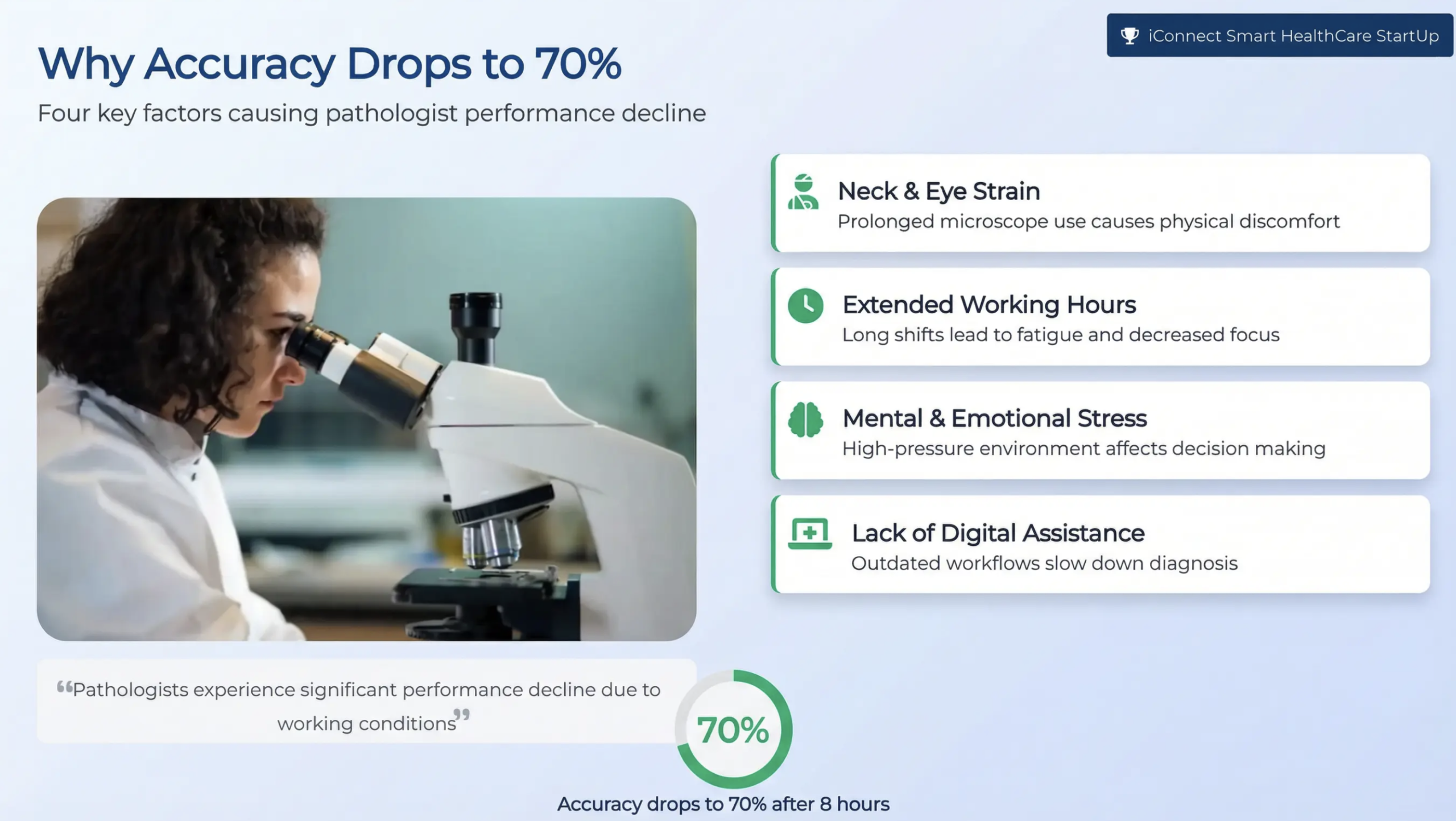 iConnect Smart HealthCare StartUp

Why Accuracy Drops to 70%

Four key factors causing pathologist performance decline

Neck & Eye Strain
Prolonged microscope use causes physical discomfort

Extended Working Hours
Long shifts lead to fatigue and decreased focus

Mental & Emotional Stress
High-pressure environment affects decision making

Lack of Digital Assistance
Outdated workflows slow down diagnosis

“Pathologists experience significant performance decline due to working conditions”

70%

Accuracy drops to 70% after 8 hours